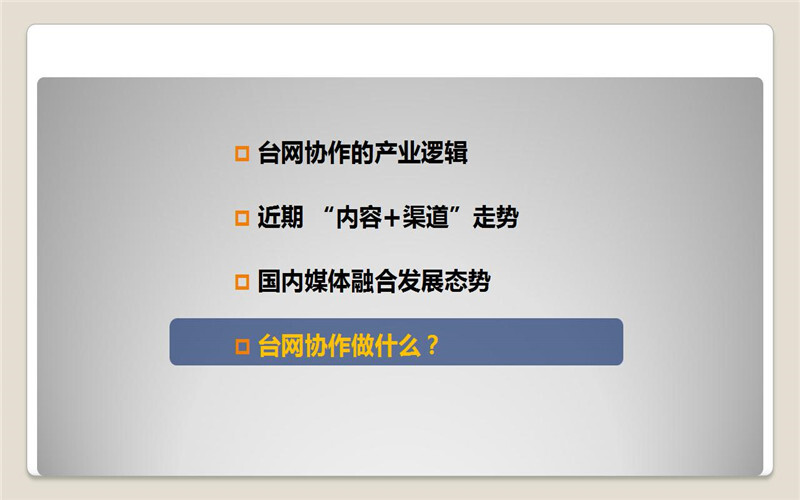 台网协作的产业逻辑

近期 “内容+渠道”走势

国内媒体融合发展态势

台网协作做什么？